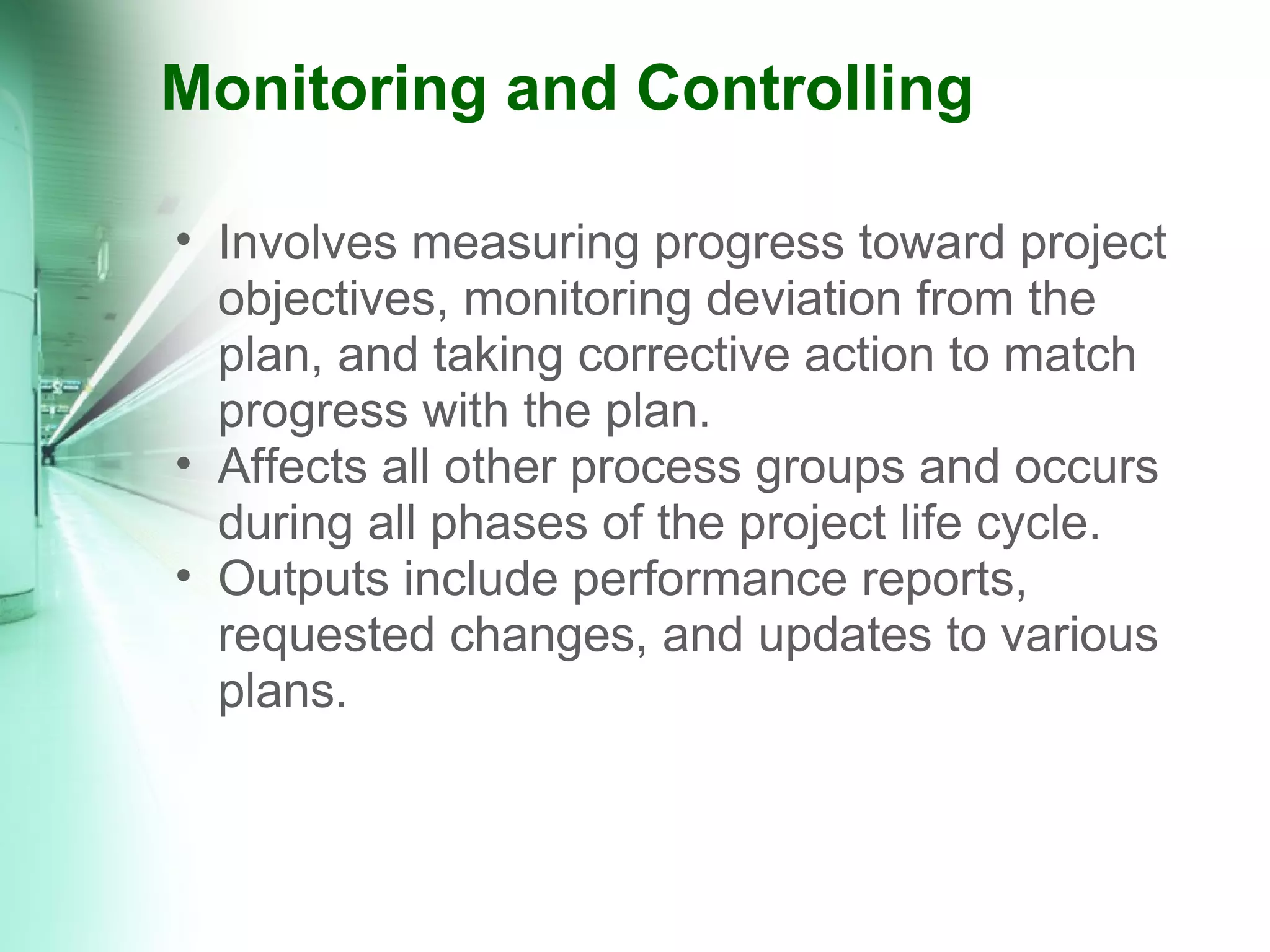 Monitoring and Controlling

• Involves measuring progress toward project objectives, monitoring deviation from the plan, and taking corrective action to match progress with the plan.
• Affects all other process groups and occurs during all phases of the project life cycle.
• Outputs include performance reports, requested changes, and updates to various plans.